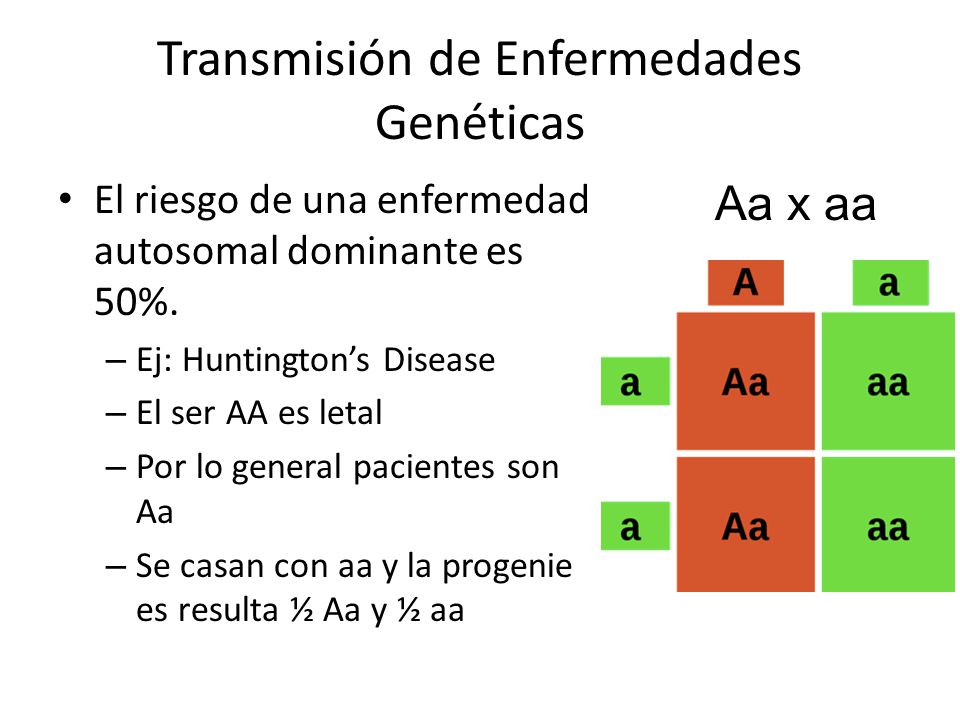 Transmisión de Enfermedades Genéticas

• El riesgo de una enfermedad autosomal dominante es 50%.
– Ej: Huntington's Disease
– El ser AA es letal
– Por lo general pacientes son Aa
– Se casan con aa y la progenie es resulta ½ Aa y ½ aa

Aa x aa

| | A | a |
|---|---|---|
| a | Aa | aa |
| a | Aa | aa |